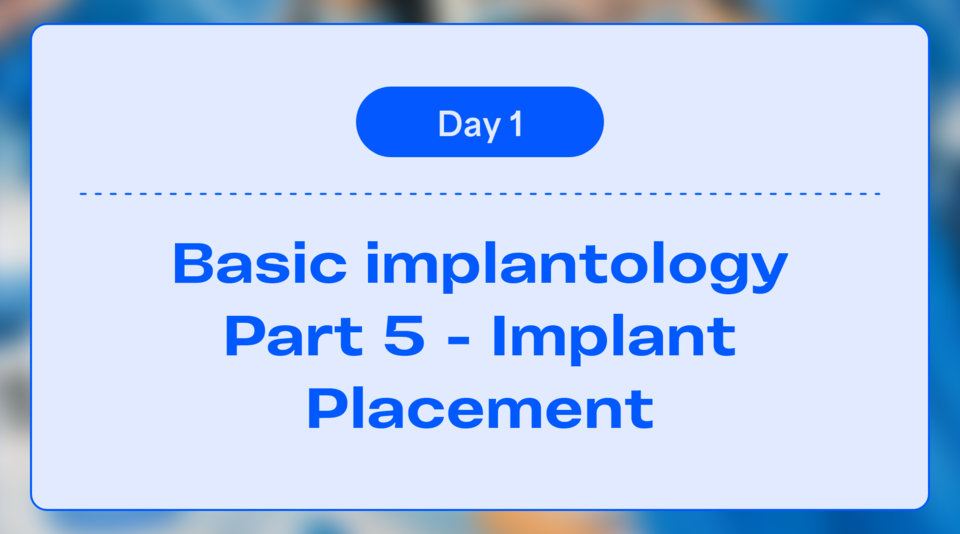 Day 1

Basic implantology Part 5 - Implant Placement